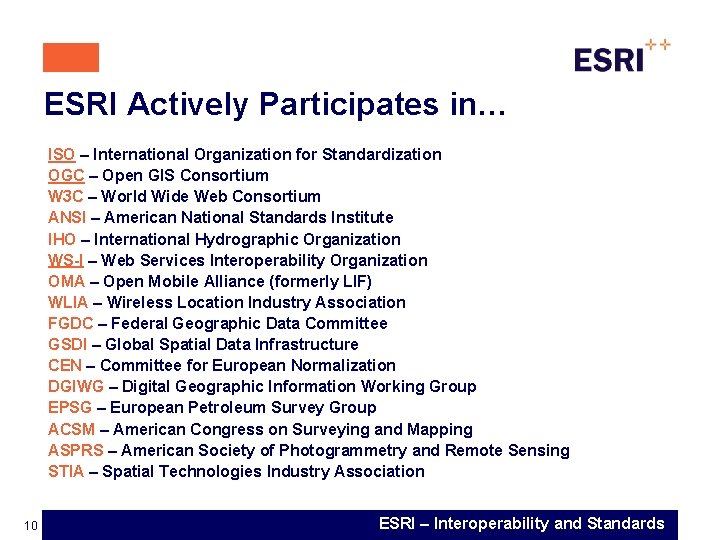 ESRI

ESRI Actively Participates in…

ISO – International Organization for Standardization
OGC – Open GIS Consortium
W3C – World Wide Web Consortium
ANSI – American National Standards Institute
IHO – International Hydrographic Organization
WS-I – Web Services Interoperability Organization
OMA – Open Mobile Alliance (formerly LIF)
WLIA – Wireless Location Industry Association
FGDC – Federal Geographic Data Committee
GSDI – Global Spatial Data Infrastructure
CEN – Committee for European Normalization
DGIWG – Digital Geographic Information Working Group
EPSG – European Petroleum Survey Group
ACSM – American Congress on Surveying and Mapping
ASPRS – American Society of Photogrammetry and Remote Sensing
STIA – Spatial Technologies Industry Association

10

ESRI – Interoperability and Standards